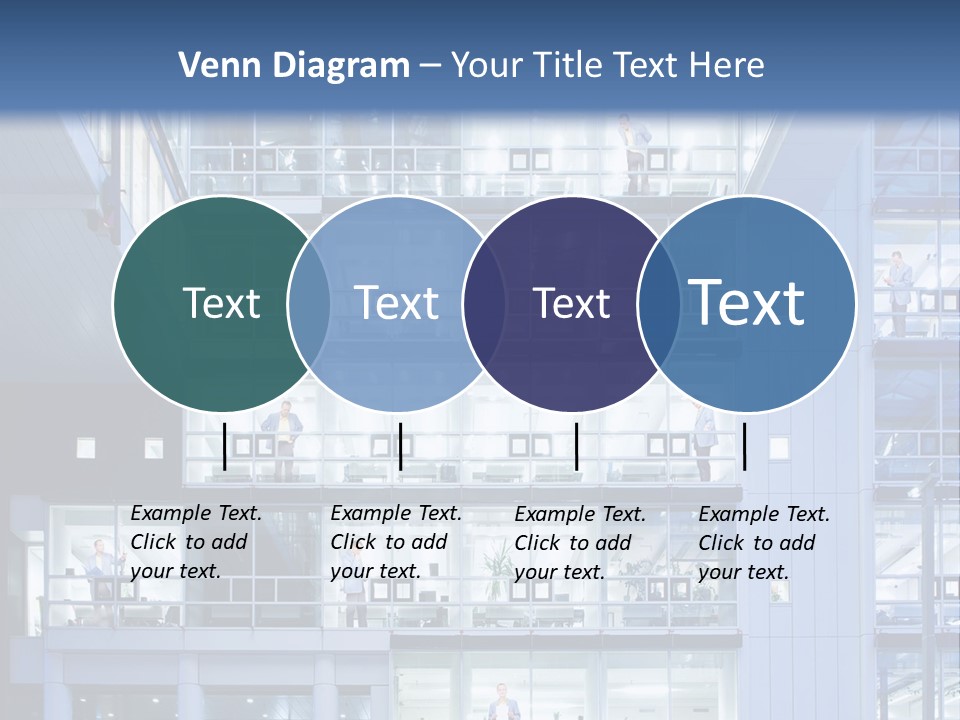 Venn Diagram – Your Title Text Here

Text

Text

Text

Text

Example Text. Click to add your text.

Example Text. Click to add your text.

Example Text. Click to add your text.

Example Text. Click to add your text.